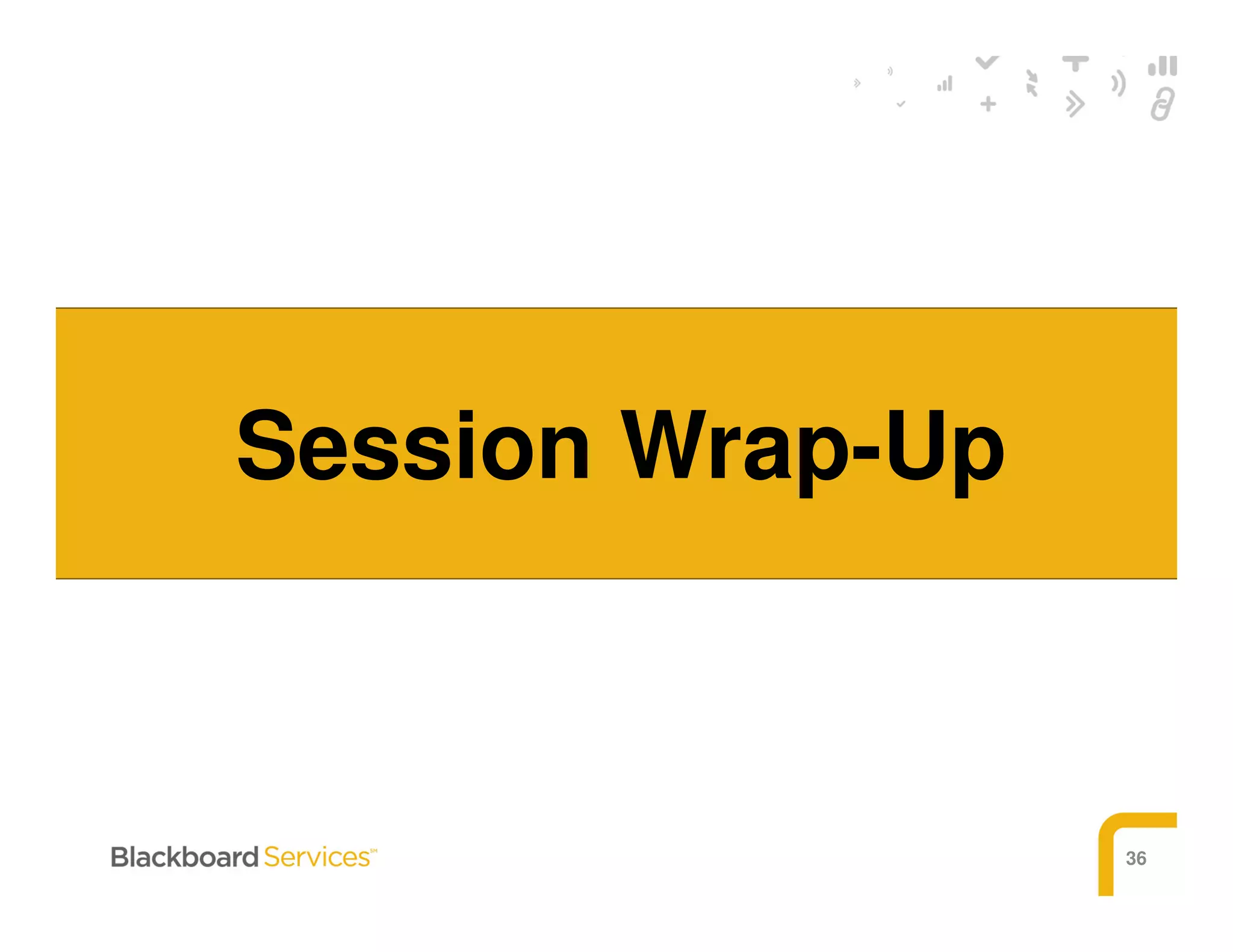 Session Wrap-Up

Blackboard Services℠

36